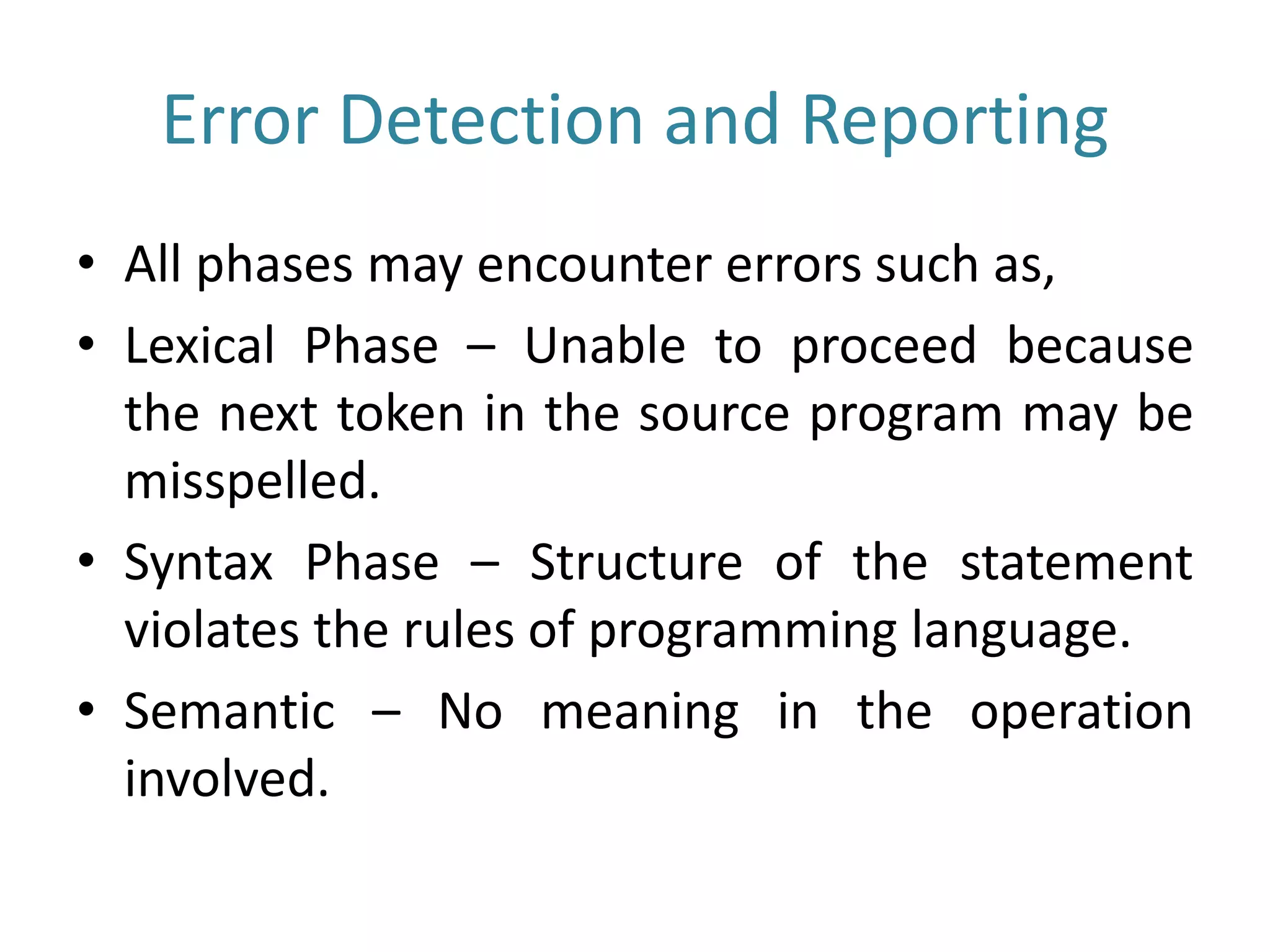 Error Detection and Reporting

• All phases may encounter errors such as,
• Lexical Phase – Unable to proceed because the next token in the source program may be misspelled.
• Syntax Phase – Structure of the statement violates the rules of programming language.
• Semantic – No meaning in the operation involved.